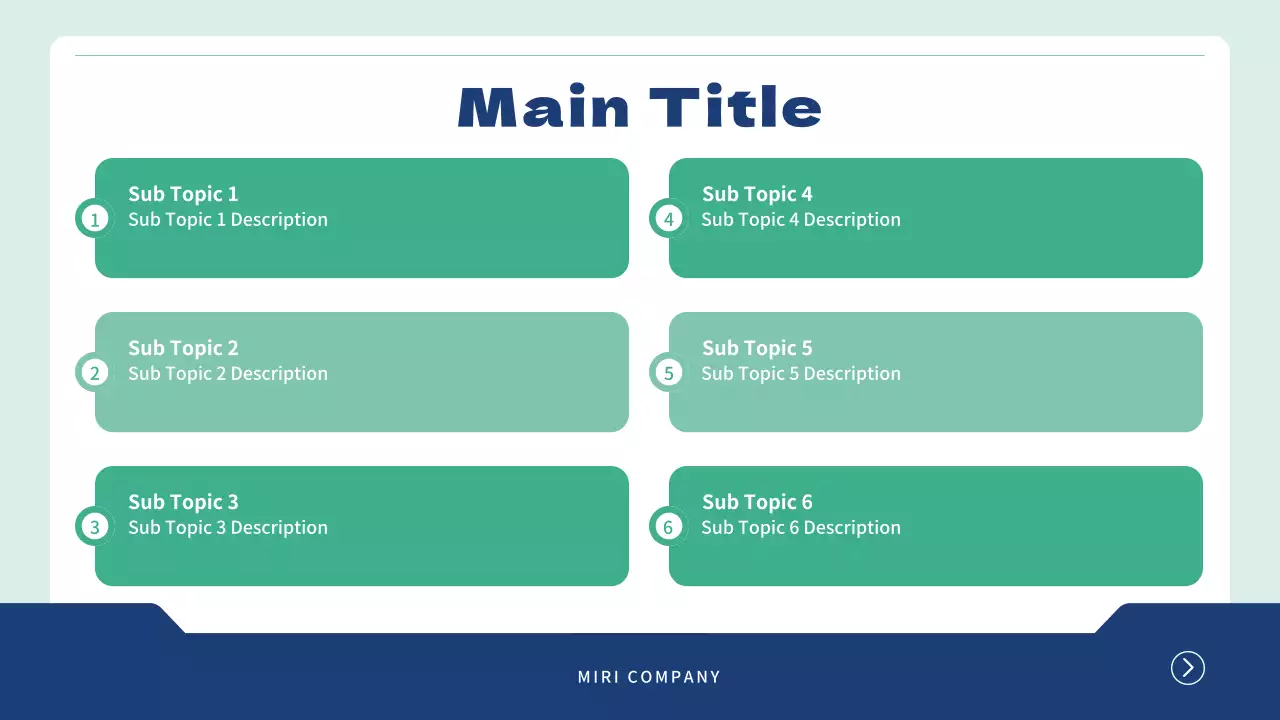 Main Title

1 Sub Topic 1
Sub Topic 1 Description

2 Sub Topic 2
Sub Topic 2 Description

3 Sub Topic 3
Sub Topic 3 Description

4 Sub Topic 4
Sub Topic 4 Description

5 Sub Topic 5
Sub Topic 5 Description

6 Sub Topic 6
Sub Topic 6 Description

MIRI COMPANY